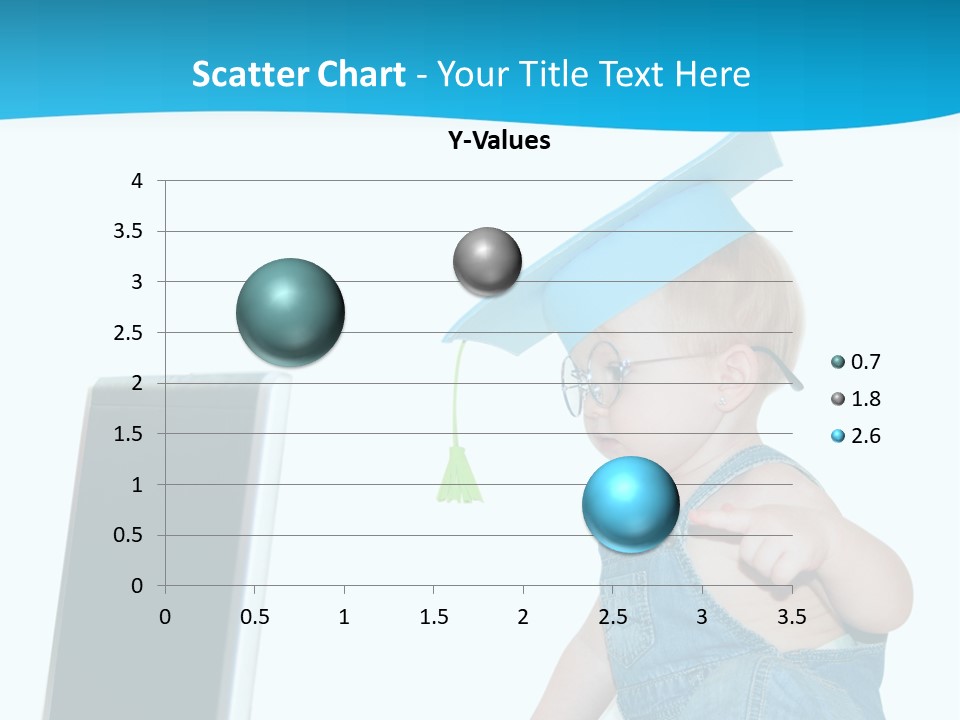 Scatter Chart - Your Title Text Here

Y-Values

4
3.5
3
2.5
2
1.5
1
0.5
0

0 0.5 1 1.5 2 2.5 3 3.5

0.7
1.8
2.6